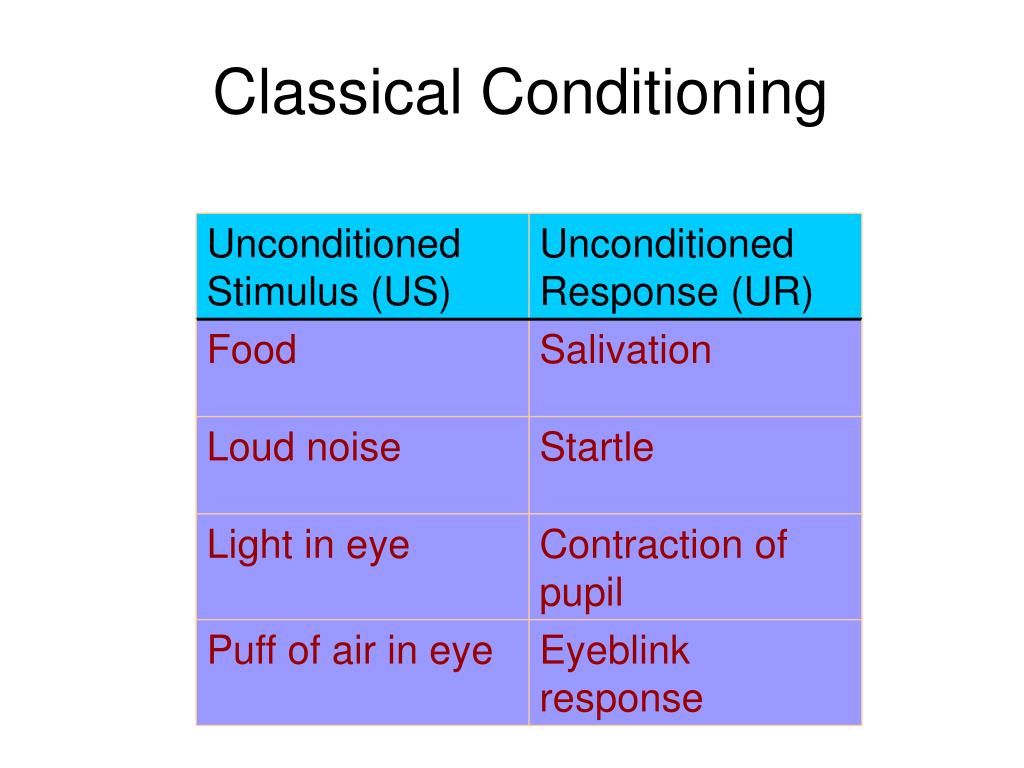 Classical Conditioning

| Unconditioned Stimulus (US) | Unconditioned Response (UR) |
|---|---|
| Food | Salivation |
| Loud noise | Startle |
| Light in eye | Contraction of pupil |
| Puff of air in eye | Eyeblink response |